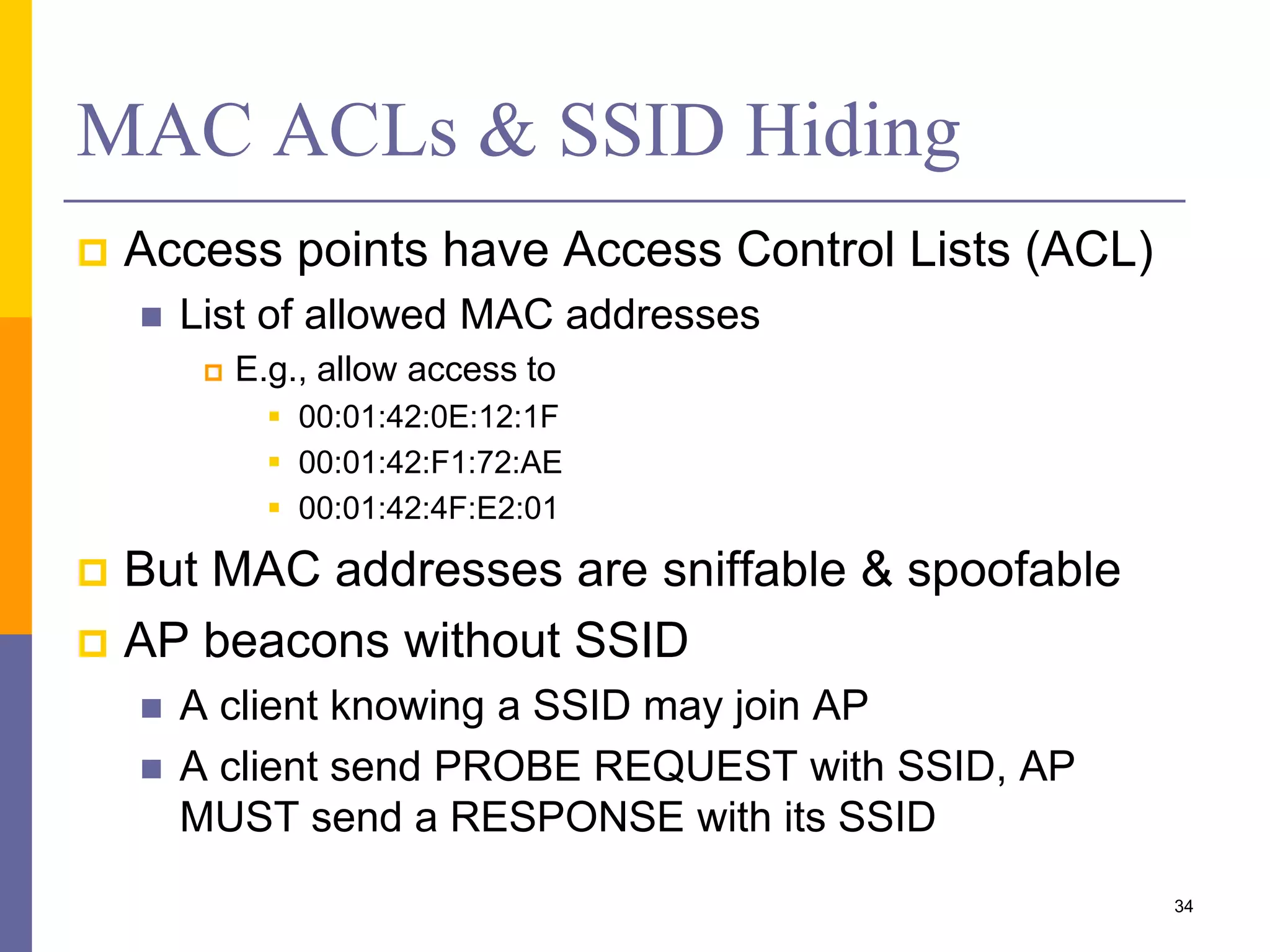 MAC ACLs & SSID Hiding

Access points have Access Control Lists (ACL)

List of allowed MAC addresses

E.g., allow access to

00:01:42:0E:12:1F

00:01:42:F1:72:AE

00:01:42:4F:E2:01

But MAC addresses are sniffable & spoofable

AP beacons without SSID

A client knowing a SSID may join AP

A client send PROBE REQUEST with SSID, AP MUST send a RESPONSE with its SSID

34